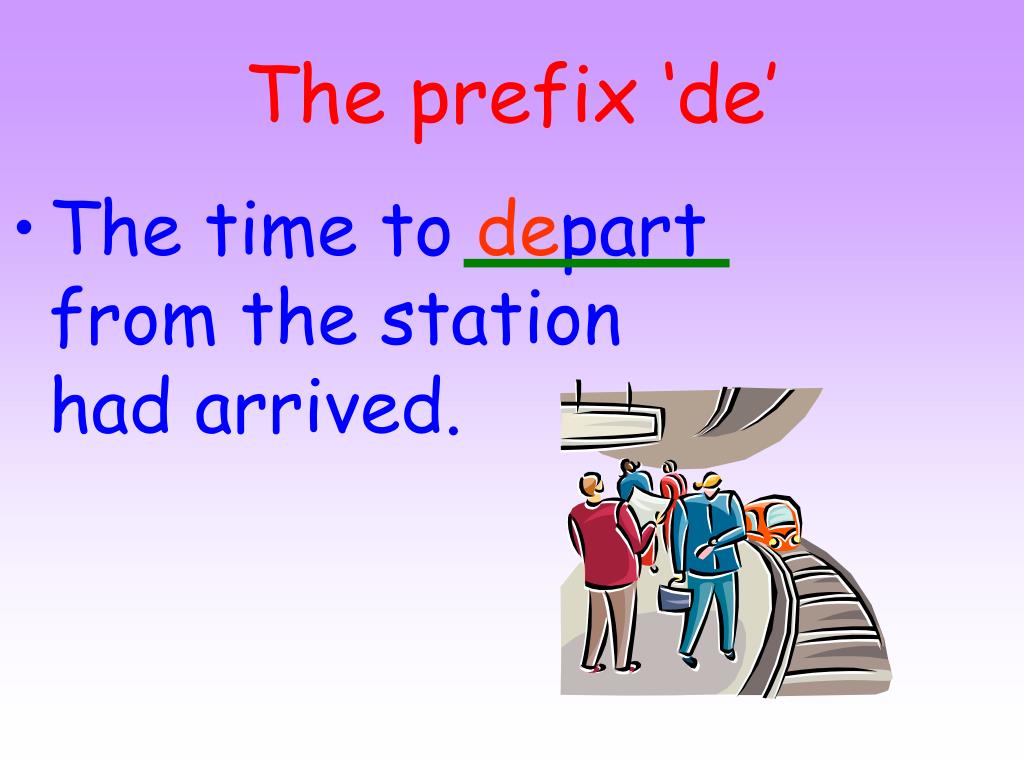 The prefix ‘de’

• The time to depart from the station had arrived.